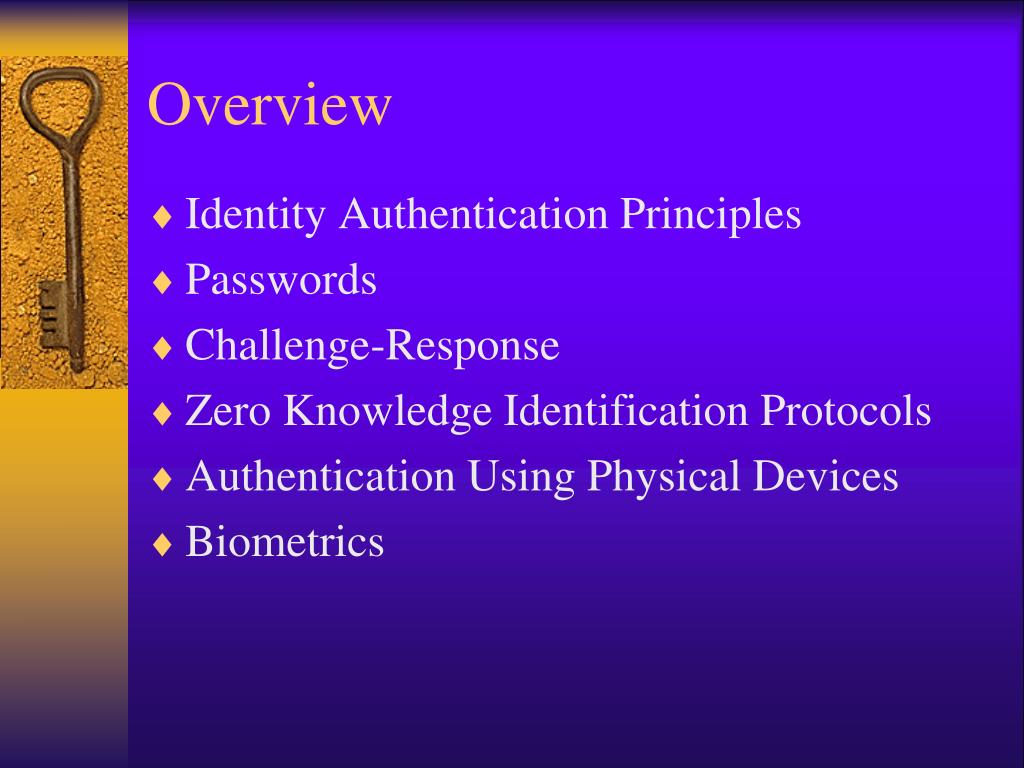 Overview

♦ Identity Authentication Principles
♦ Passwords
♦ Challenge-Response
♦ Zero Knowledge Identification Protocols
♦ Authentication Using Physical Devices
♦ Biometrics